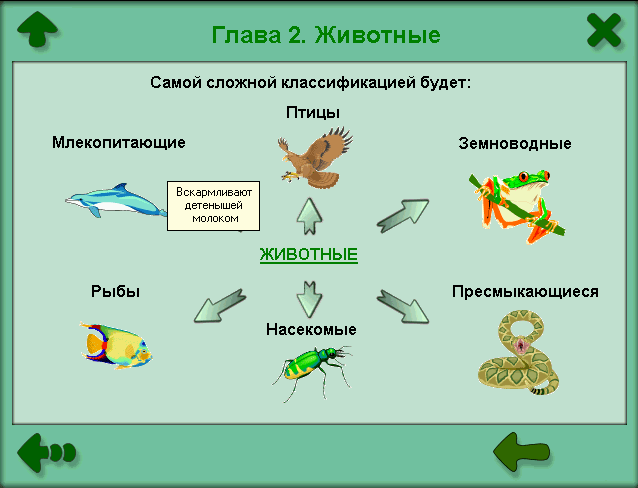 Глава 2. Животные

Самой сложной классификацией будет:

Птицы

Млекопитающие

Земноводные

Вскармливают детенышей молоком

ЖИВОТНЫЕ

Рыбы

Пресмыкающиеся

Насекомые